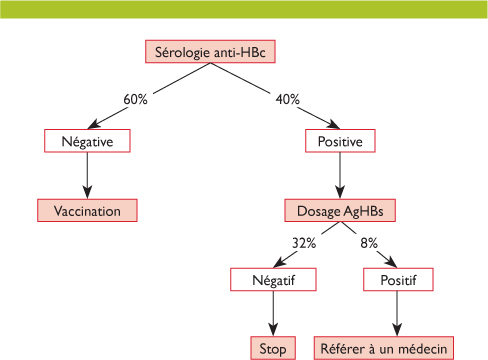 Sérologie anti-HBc

60%

40%

Négative

Positive

Vaccination

Dosage AgHBs

32%

8%

Négatif

Positif

Stop

Référer à un médecin